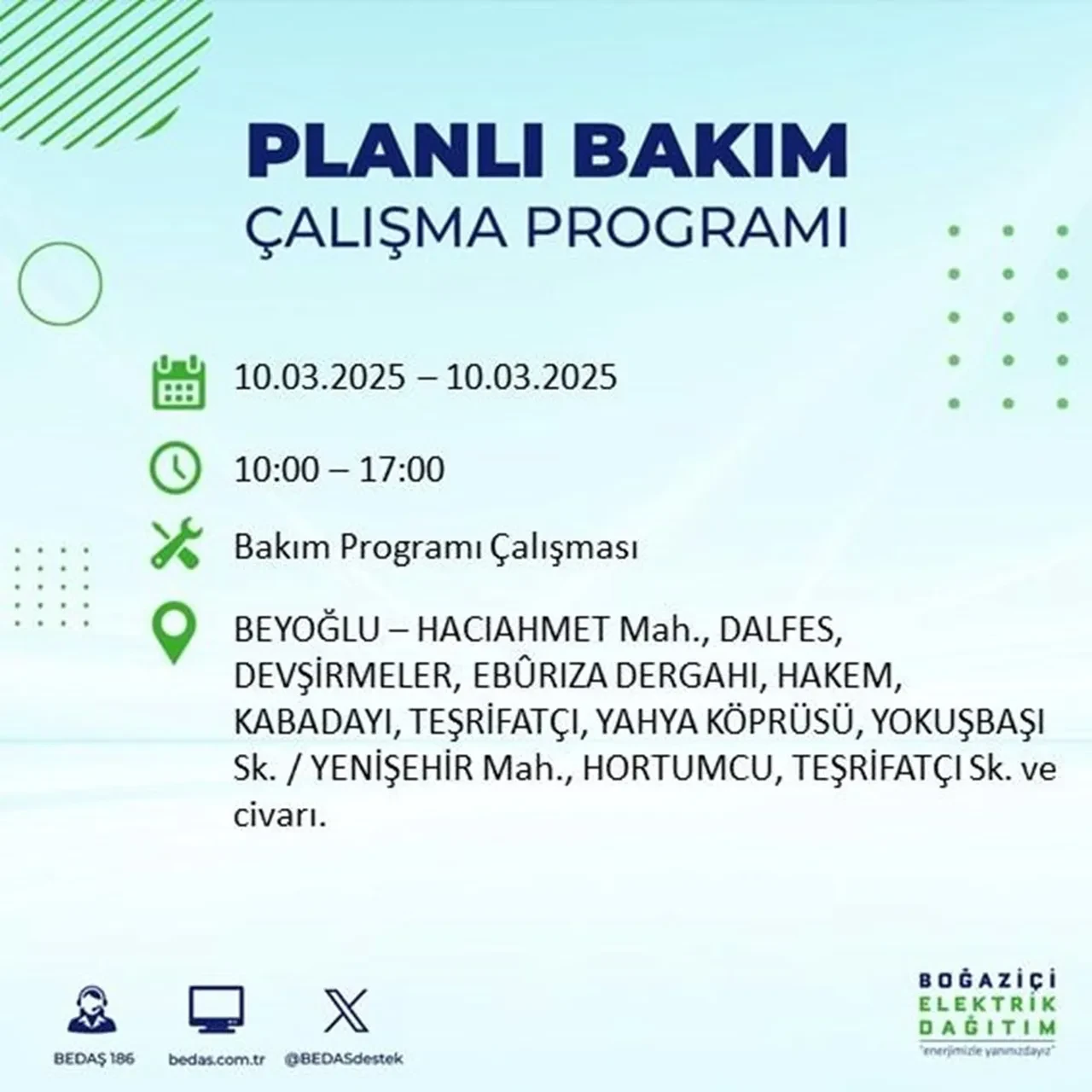 PLANLI BAKIM
ÇALIŞMA PROGRAMI

10.03.2025 – 10.03.2025

10:00 – 17:00

Bakım Programı Çalışması

BEYOĞLU – HACIAHMET Mah., DALFES, DEVŞİRMELER, EBÛRIZA DERGAHI, HAKEM, KABADAYI, TEŞRİFATÇI, YAHYA KÖPRÜSÜ, YOKUŞBAŞI Sk. / YENİŞEHİR Mah., HORTUMCU, TEŞRİFATÇI Sk. ve civarı.

BEDAŞ 186
bedas.com.tr
@BEDASdestek

BOĞAZİÇİ
ELEKTRİK
DAĞITIM
"enerjimizle yanınızdayız"